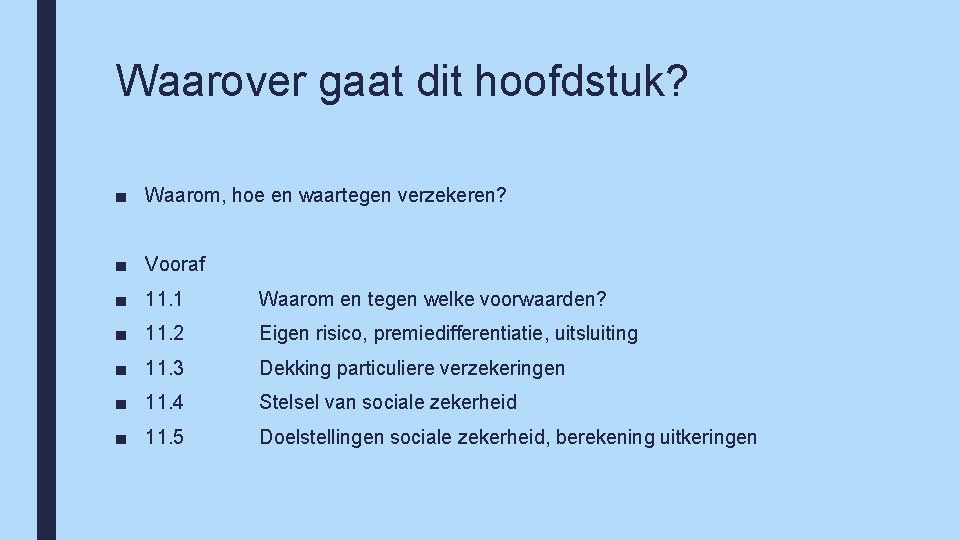 Waarover gaat dit hoofdstuk?

■ Waarom, hoe en waartegen verzekeren?

■ Vooraf
■ 11.1 Waarom en tegen welke voorwaarden?
■ 11.2 Eigen risico, premiedifferentiatie, uitsluiting
■ 11.3 Dekking particuliere verzekeringen
■ 11.4 Stelsel van sociale zekerheid
■ 11.5 Doelstellingen sociale zekerheid, berekening uitkeringen